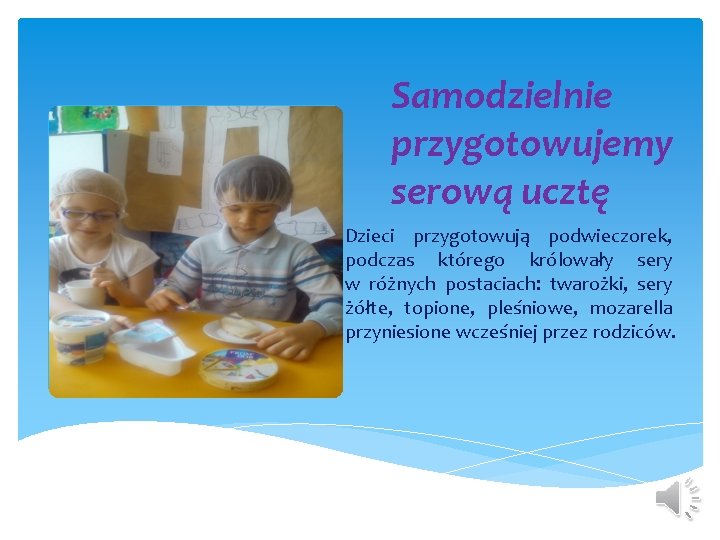 Samodzielnie przygotowujemy serową ucztę

Dzieci przygotowują podwieczorek, podczas którego królowały sery w różnych postaciach: twarożki, sery żółte, topione, pleśniowe, mozarella przyniesione wcześniej przez rodziców.